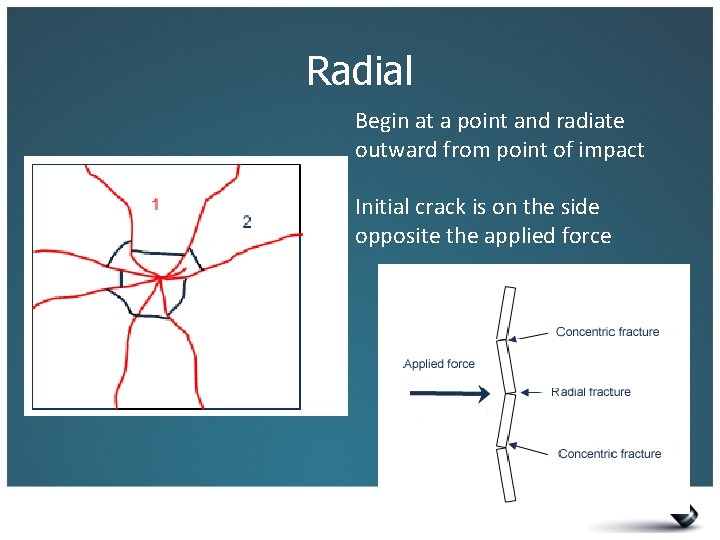 Radial

Begin at a point and radiate outward from point of impact

Initial crack is on the side opposite the applied force

1

2

Applied force

Concentric fracture

Radial fracture

Concentric fracture